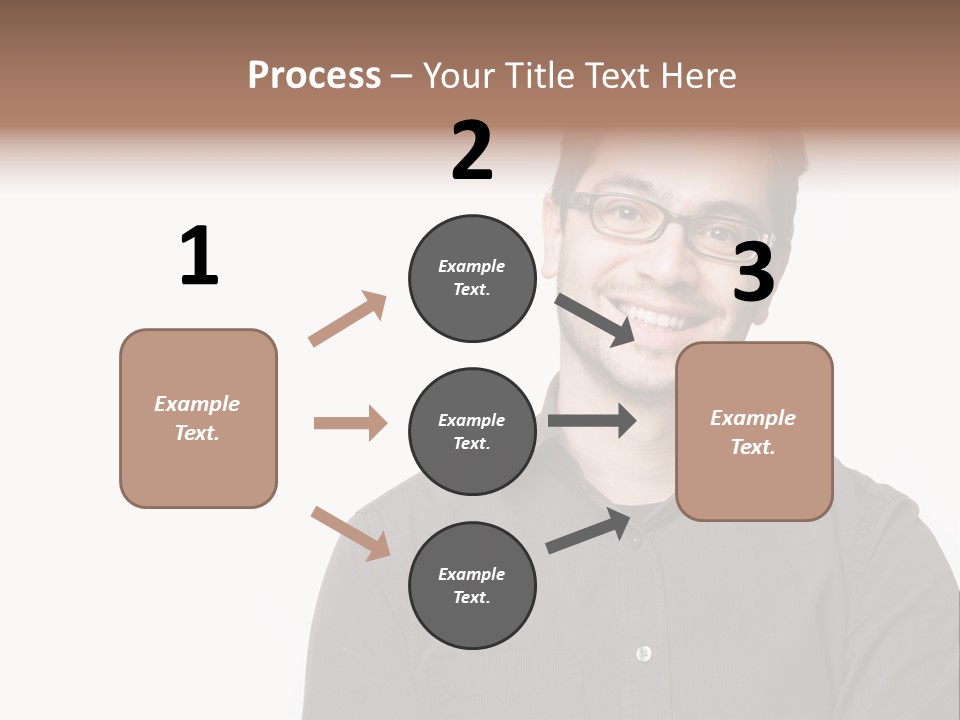 Process – Your Title Text Here

1

Example Text.

2

Example Text.

Example Text.

Example Text.

3

Example Text.